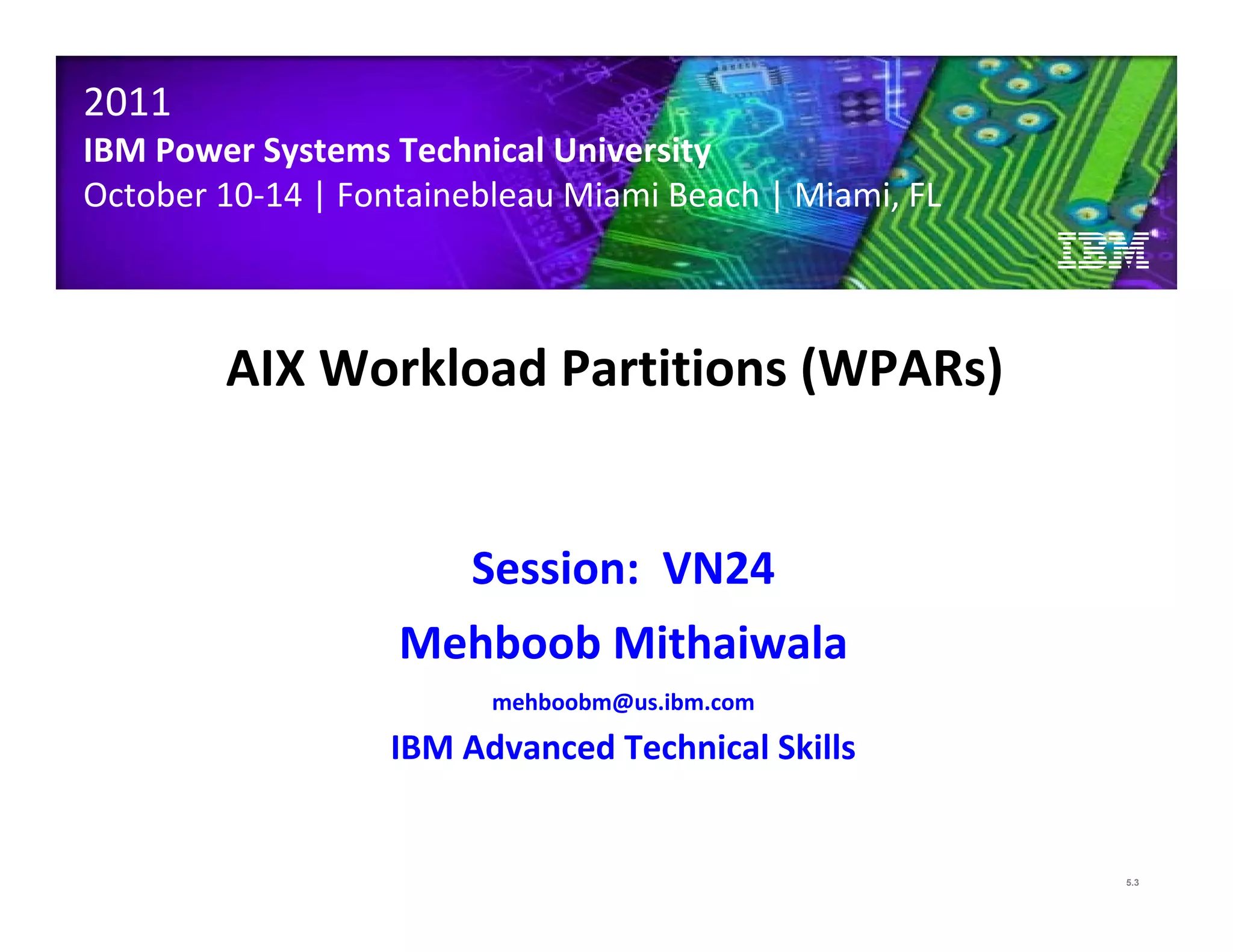 2011
IBM Power Systems Technical University
October 10-14 | Fontainebleau Miami Beach | Miami, FL

IBM

AIX Workload Partitions (WPARs)

Session: VN24

Mehboob Mithaiwala

mehboobm@us.ibm.com

IBM Advanced Technical Skills

5.3